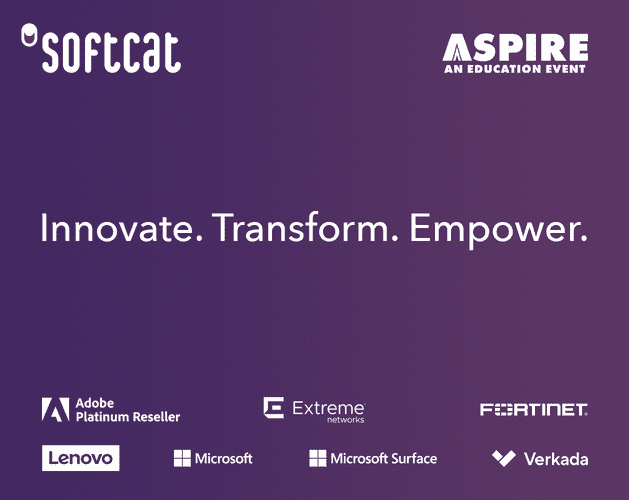 softcat

ASPIRE
AN EDUCATION EVENT

Innovate. Transform. Empower.

Adobe
Platinum Reseller

Extreme
networks

FORTINET

Lenovo

Microsoft

Microsoft Surface

Verkada